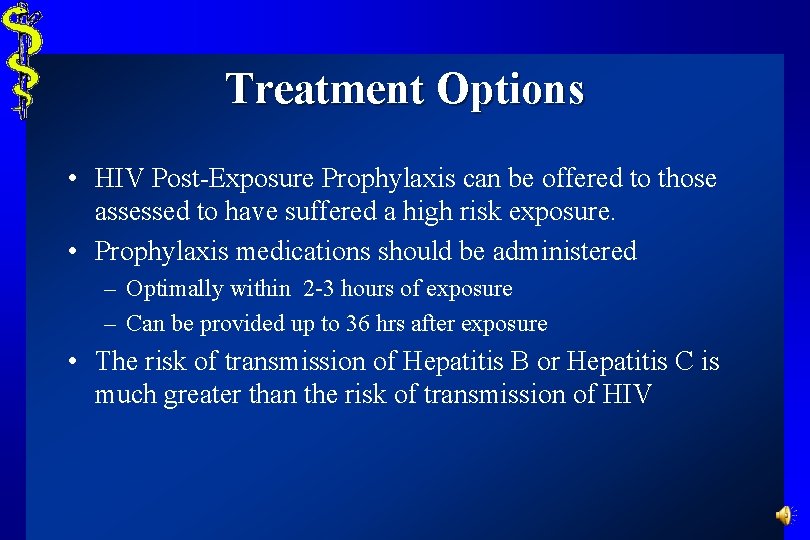 Treatment Options

• HIV Post-Exposure Prophylaxis can be offered to those assessed to have suffered a high risk exposure.
• Prophylaxis medications should be administered
– Optimally within 2-3 hours of exposure
– Can be provided up to 36 hrs after exposure
• The risk of transmission of Hepatitis B or Hepatitis C is much greater than the risk of transmission of HIV